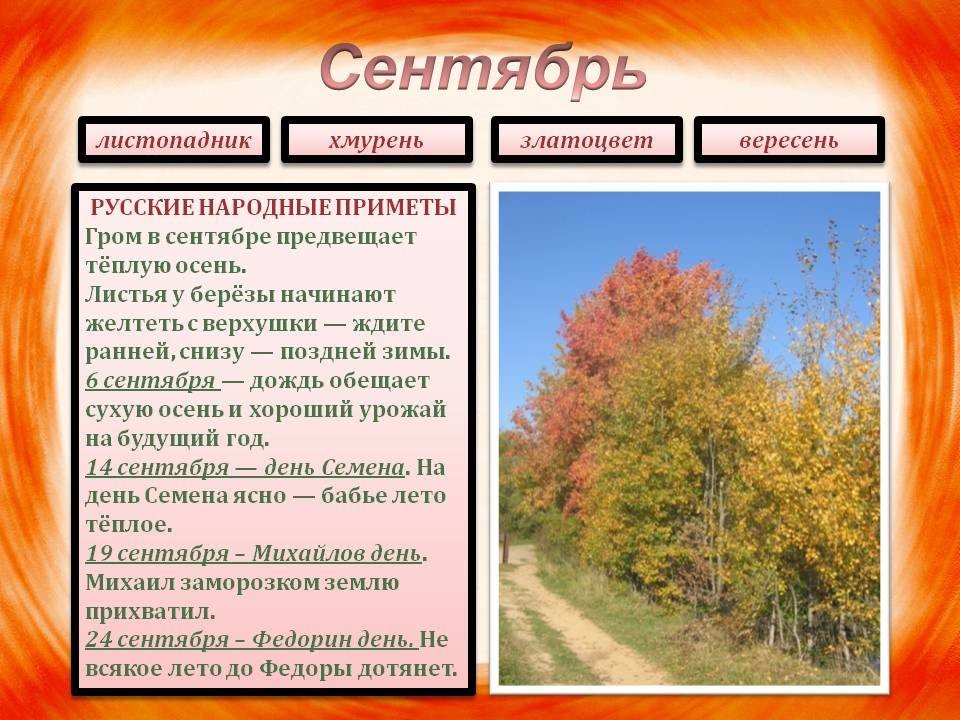 Сентябрь

листопадник

хмурень

златоцвет

вересень

РУССКИЕ НАРОДНЫЕ ПРИМЕТЫ
Гром в сентябре предвещает тёплую осень.
Листья у берёзы начинают желтеть с верхушки — ждите ранней, снизу — поздней зимы.
6 сентября — дождь обещает сухую осень и хороший урожай на будущий год.
14 сентября — день Семена. На день Семена ясно — бабье лето тёплое.
19 сентября – Михайлов день. Михаил заморозком землю прихватил.
24 сентября – Федорин день. Не всякое лето до Федоры дотянет.